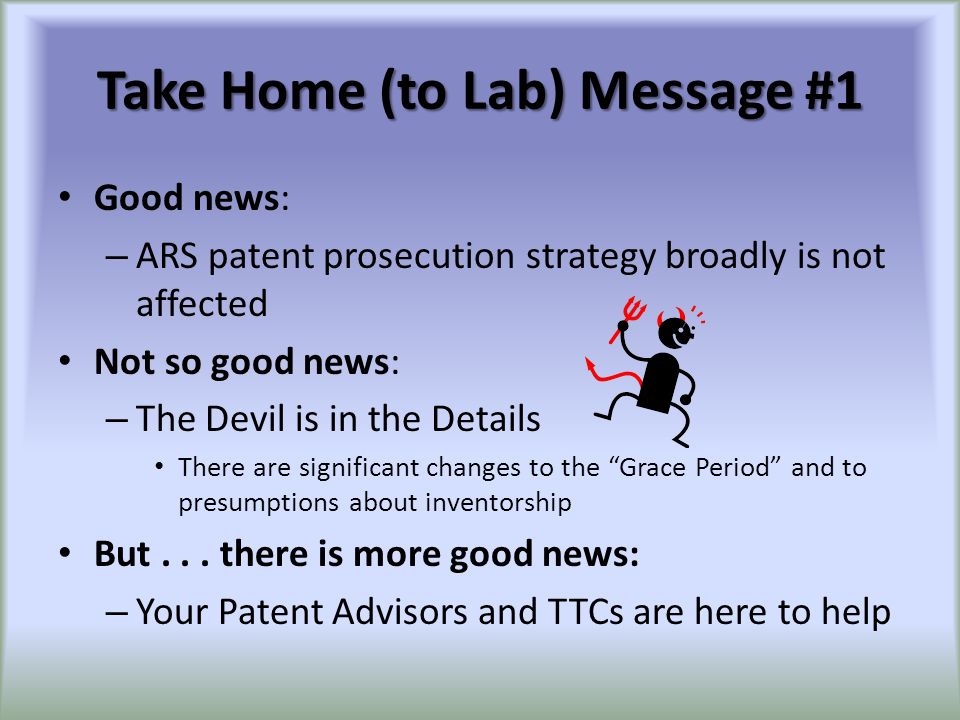 Take Home (to Lab) Message #1

• Good news:
– ARS patent prosecution strategy broadly is not affected
• Not so good news:
– The Devil is in the Details
• There are significant changes to the “Grace Period” and to presumptions about inventorship
• But . . . there is more good news:
– Your Patent Advisors and TTCs are here to help